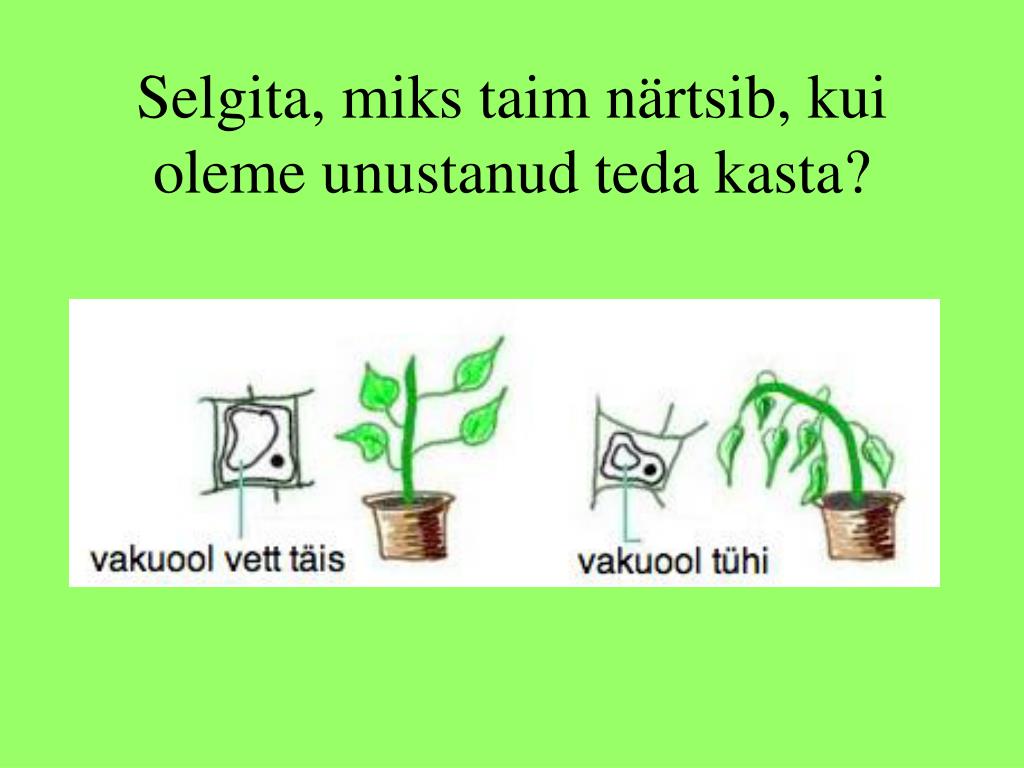 Selgita, miks taim närtsib, kui oleme unustanud teda kasta?

vakuool vett täis

vakuool tühi